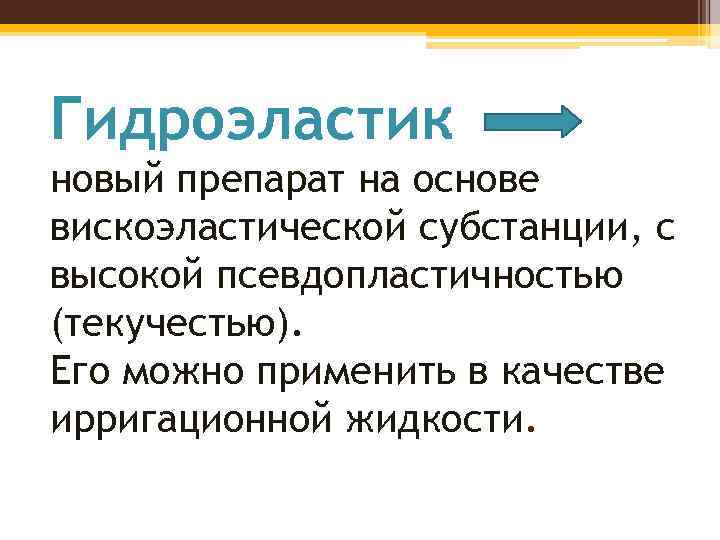 Гидроэластик

новый препарат на основе вискоэластической субстанции, с высокой псевдопластичностью (текучестью).
Его можно применить в качестве ирригационной жидкости.